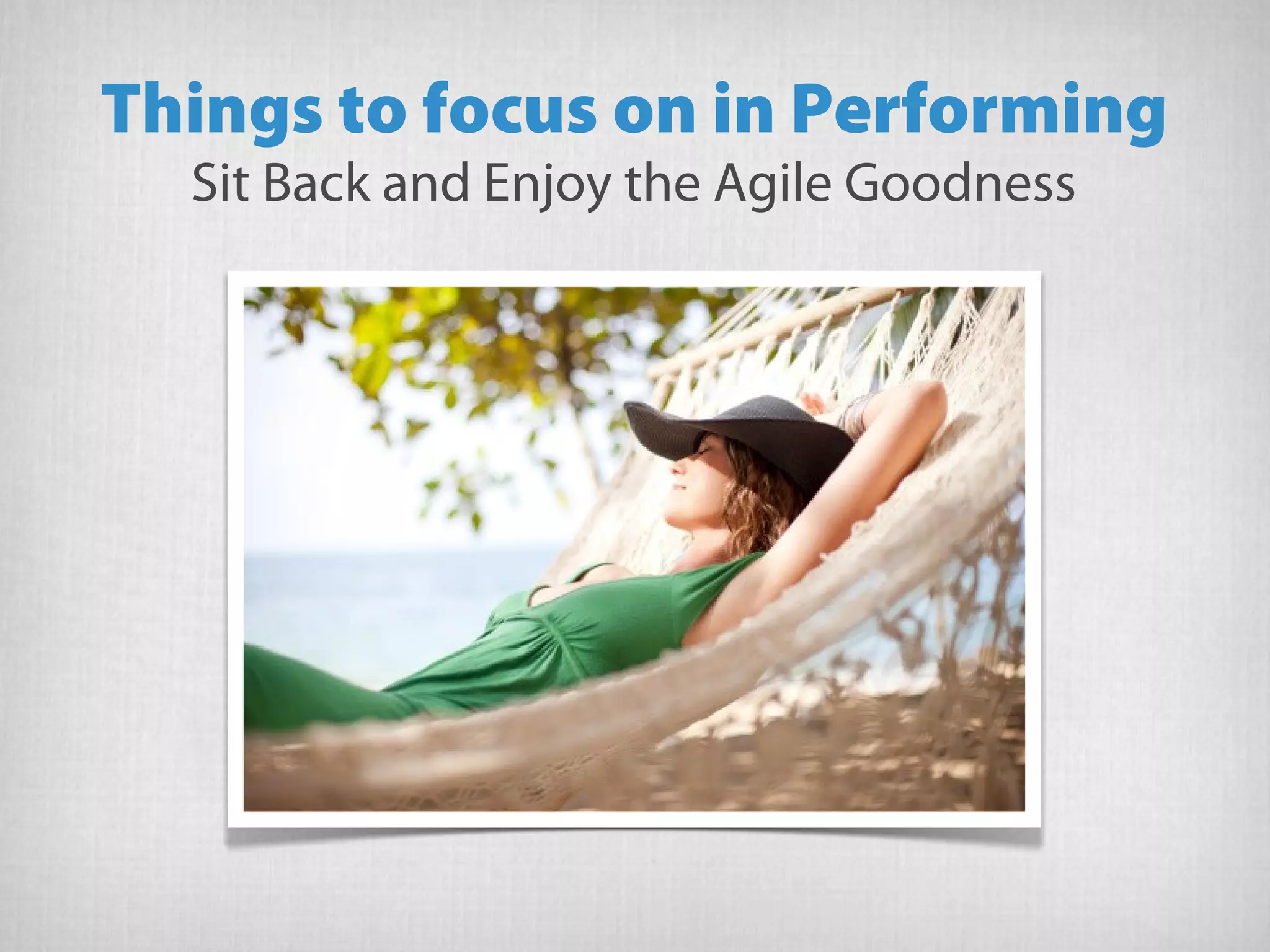 Things to focus on in Performing
Sit Back and Enjoy the Agile Goodness